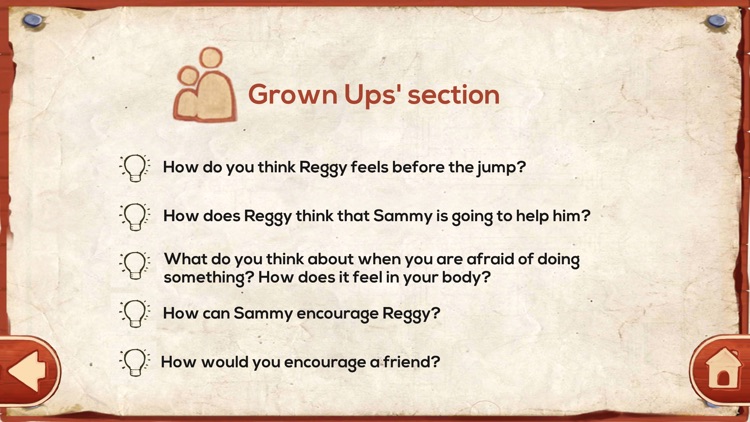 Grown Ups' section

How do you think Reggy feels before the jump?

How does Reggy think that Sammy is going to help him?

What do you think about when you are afraid of doing something? How does it feel in your body?

How can Sammy encourage Reggy?

How would you encourage a friend?